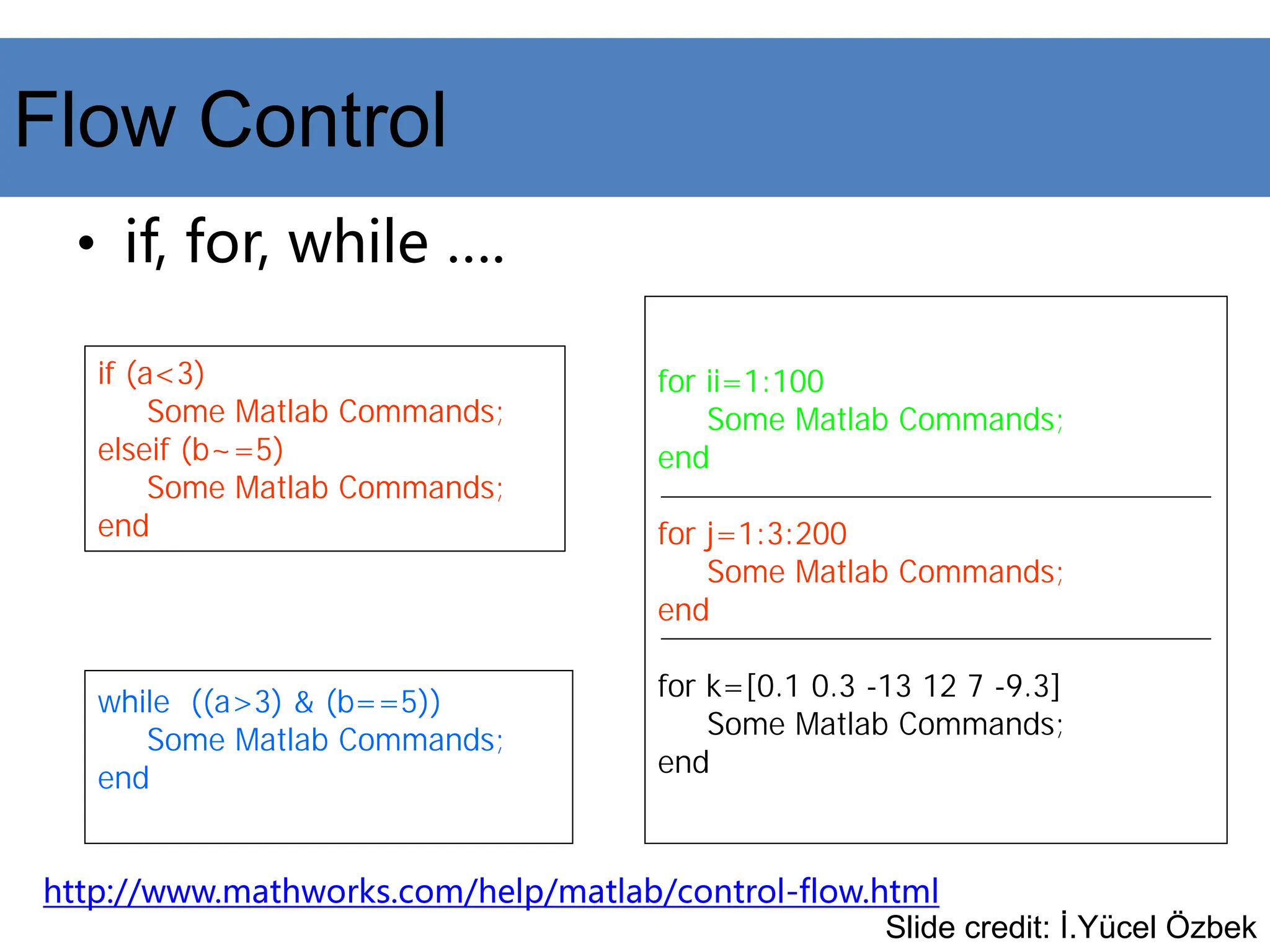 Flow Control

• if, for, while ....

if (a<3)
Some Matlab Commands;
elseif (b~=5)
Some Matlab Commands;
end

while ((a>3) & (b==5))
Some Matlab Commands;
end

for ii=1:100
Some Matlab Commands;
end

for j=1:3:200
Some Matlab Commands;
end

for k=[0.1 0.3 -13 12 7 -9.3]
Some Matlab Commands;
end

http://www.mathworks.com/help/matlab/control-flow.html

Slide credit: İ.Yücel Özbek